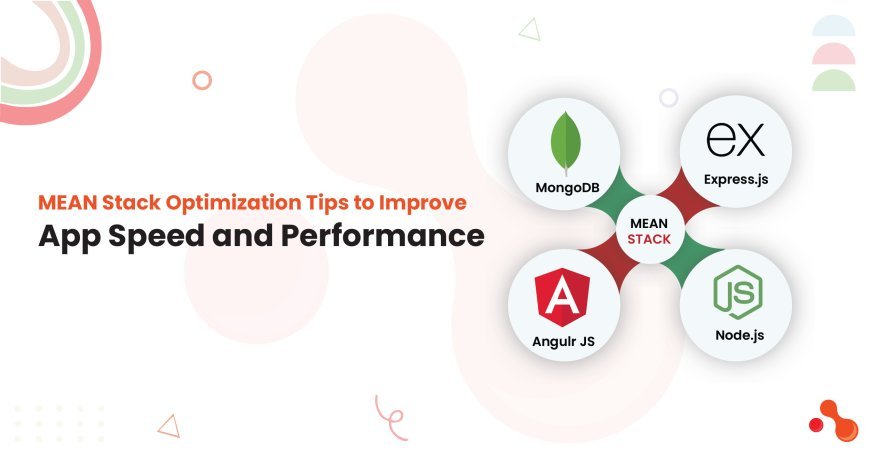 MEAN Stack Optimization Tips to Improve
App Speed and Performance

MongoDB

ex
Express.js

MEAN
STACK

A
Angulr JS

JS
Node.js